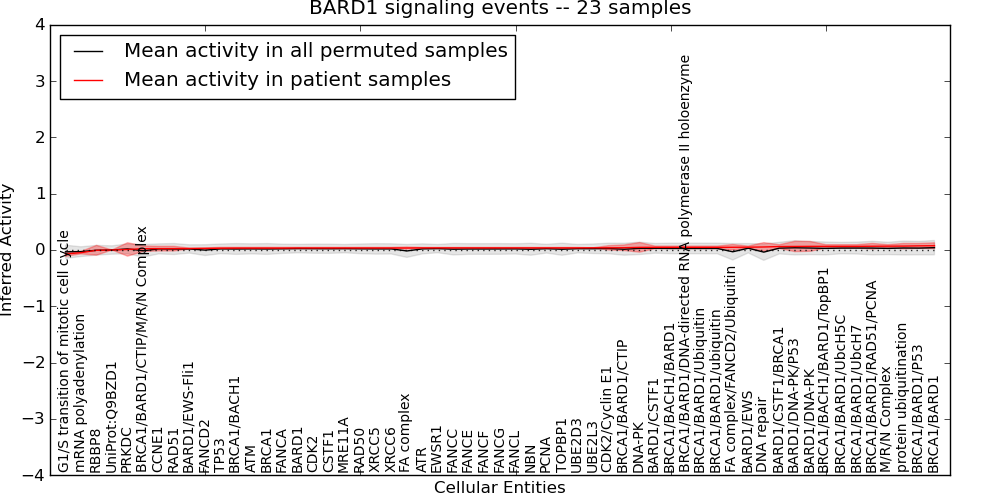 BARD1 signaling events -- 23 samples

Mean activity in all permuted samples
Mean activity in patient samples

Inferred Activity

4
3
2
1
0
−1
−2
−3
−4

G1/S transition of mitotic cell cycle
mRNA polyadenylation
RBBP8
UniProt:Q9BZD1
PRKDC
BRCA1/BARD1/CTIP/M/R/N Complex
CCNE1
RAD51
BARD1/EWS-Fli1
FANCD2
TP53
BRCA1/BACH1
ATM
BRCA1
FANCA
BARD1
CDK2
CSTF1
MRE11A
RAD50
XRCC5
XRCC6
FA complex
ATR
EWSR1
FANCC
FANCE
FANCF
FANCG
FANCL
NBN
PCNA
TOPBP1
UBE2D3
UBE2L3
CDK2/Cyclin E1
BRCA1/BARD1/CTIP
DNA-PK
BARD1/CSTF1
BRCA1/BACH1/BARD1
BRCA1/BARD1/DNA-directed RNA polymerase II holoenzyme
BRCA1/BARD1/Ubiquitin
BRCA1/BARD1/ubiquitin
FA complex/FANCD2/Ubiquitin
BARD1/EWS
DNA repair
BARD1/CSTF1/BRCA1
BARD1/DNA-PK/P53
BARD1/DNA-PK
BRCA1/BACH1/BARD1/TopBP1
BRCA1/BARD1/UbcH5C
BRCA1/BARD1/UbcH7
BRCA1/BARD1/RAD51/PCNA
M/R/N Complex
protein ubiquitination
BRCA1/BARD1/P53
BRCA1/BARD1

Cellular Entities